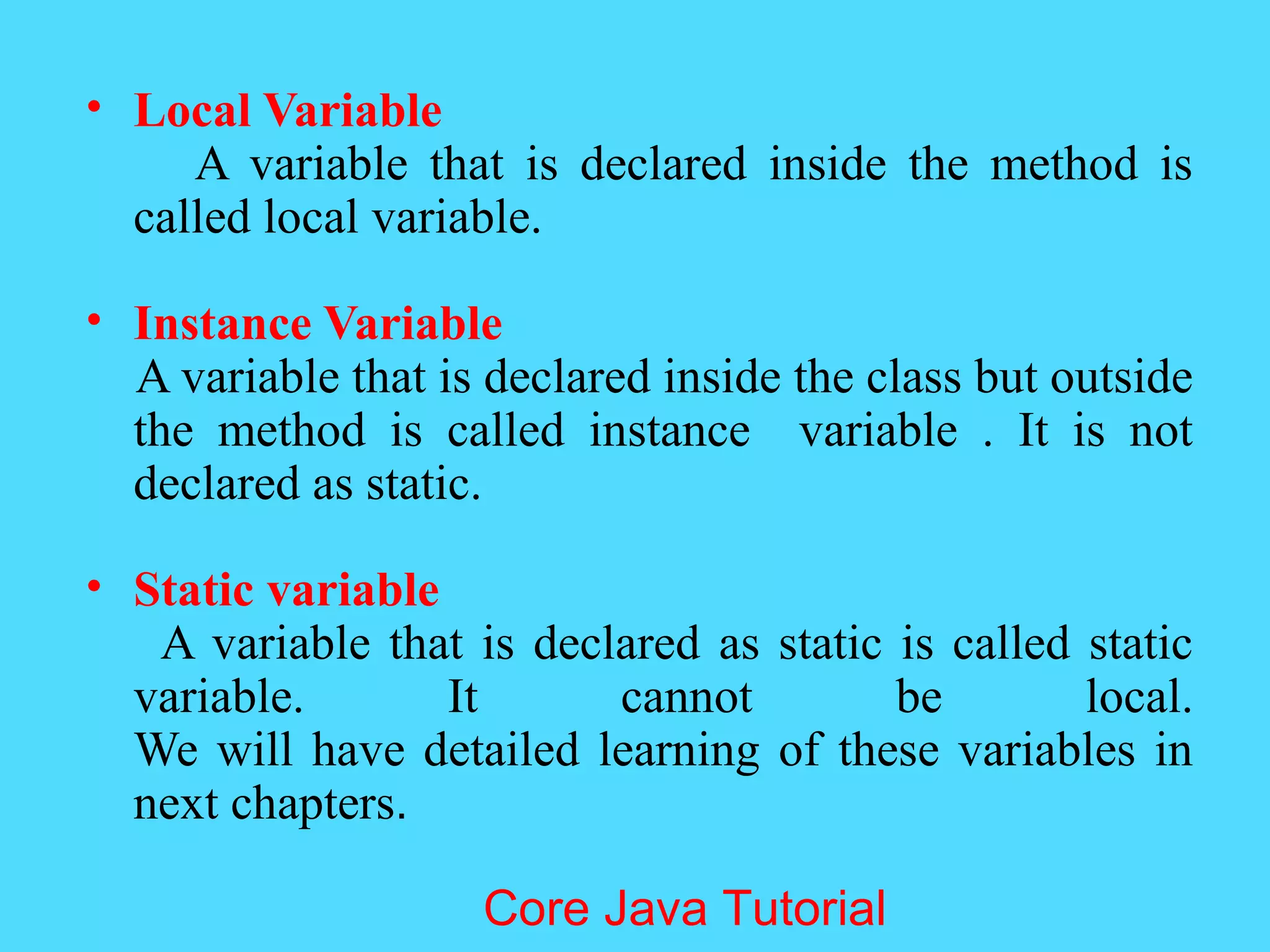 • Local Variable
A variable that is declared inside the method is called local variable.

• Instance Variable
A variable that is declared inside the class but outside the method is called instance variable . It is not declared as static.

• Static variable
A variable that is declared as static is called static variable. It cannot be local.
We will have detailed learning of these variables in next chapters.

Core Java Tutorial